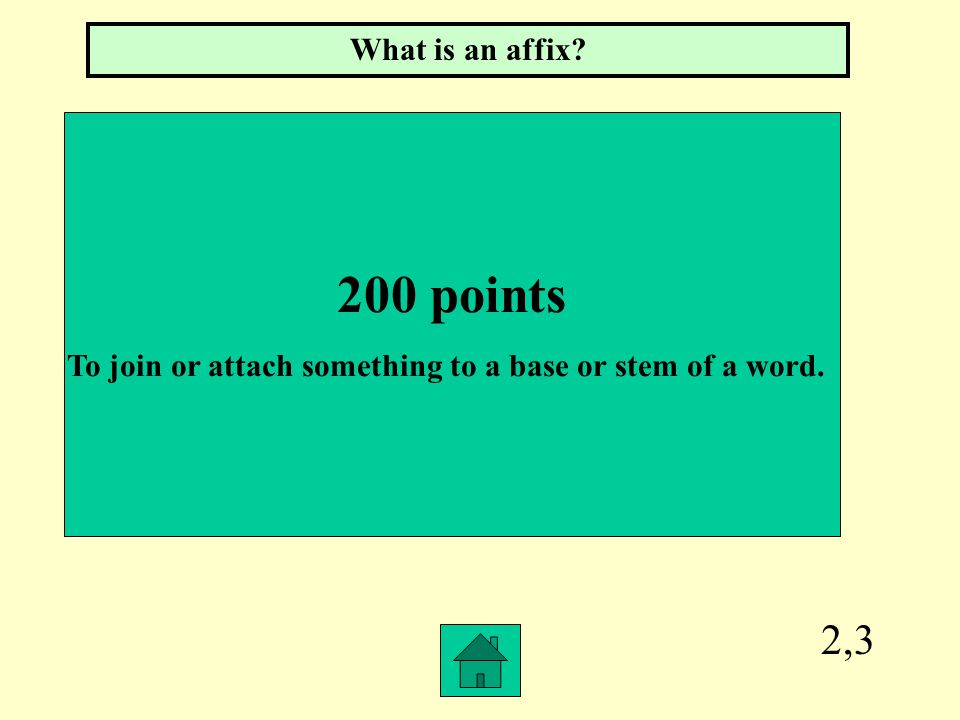 What is an affix?

200 points

To join or attach something to a base or stem of a word.

2,3